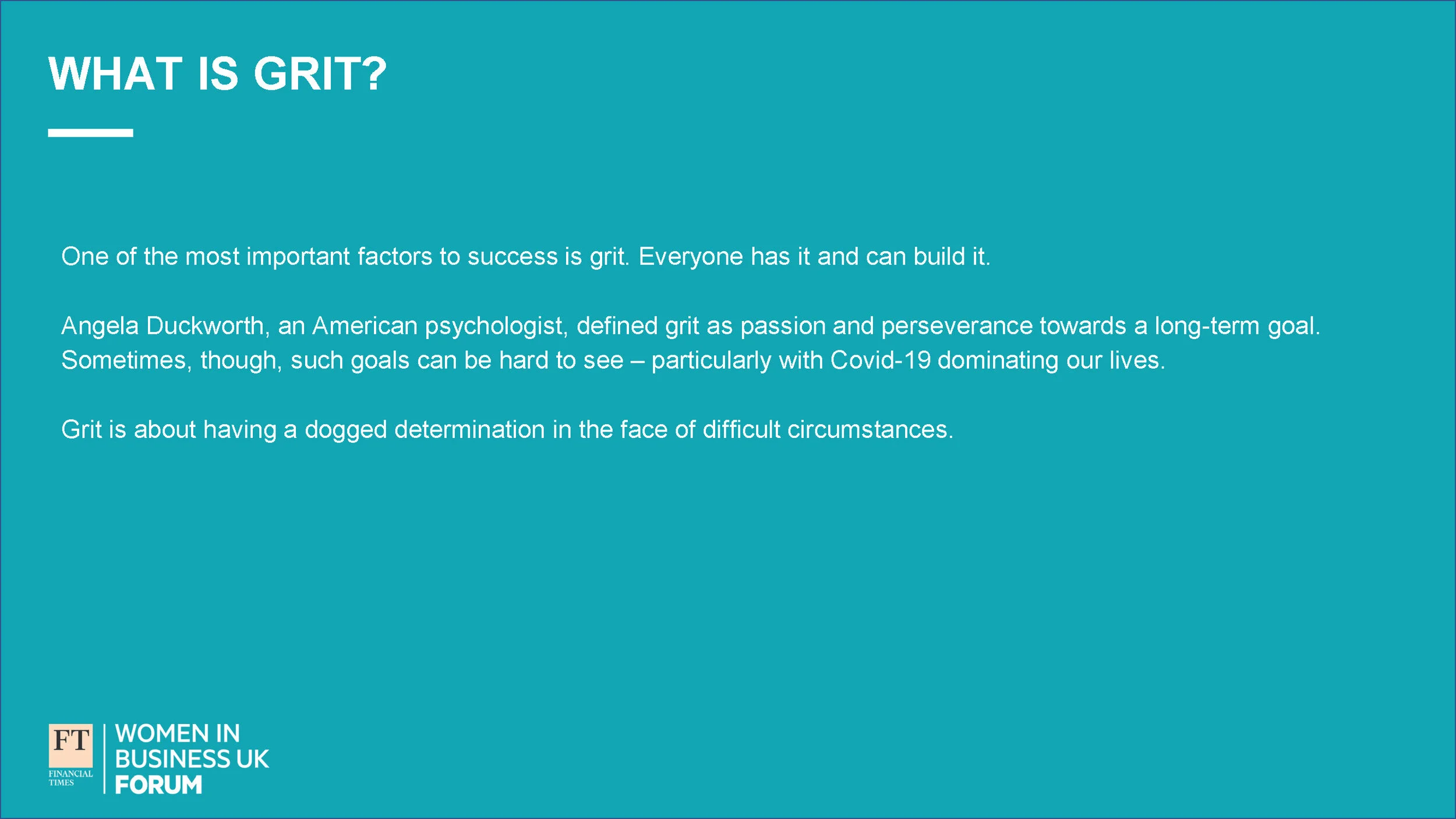 WHAT IS GRIT?

One of the most important factors to success is grit. Everyone has it and can build it.

Angela Duckworth, an American psychologist, defined grit as passion and perseverance towards a long-term goal. Sometimes, though, such goals can be hard to see – particularly with Covid-19 dominating our lives.

Grit is about having a dogged determination in the face of difficult circumstances.

FT
FINANCIAL TIMES

WOMEN IN
BUSINESS UK
FORUM